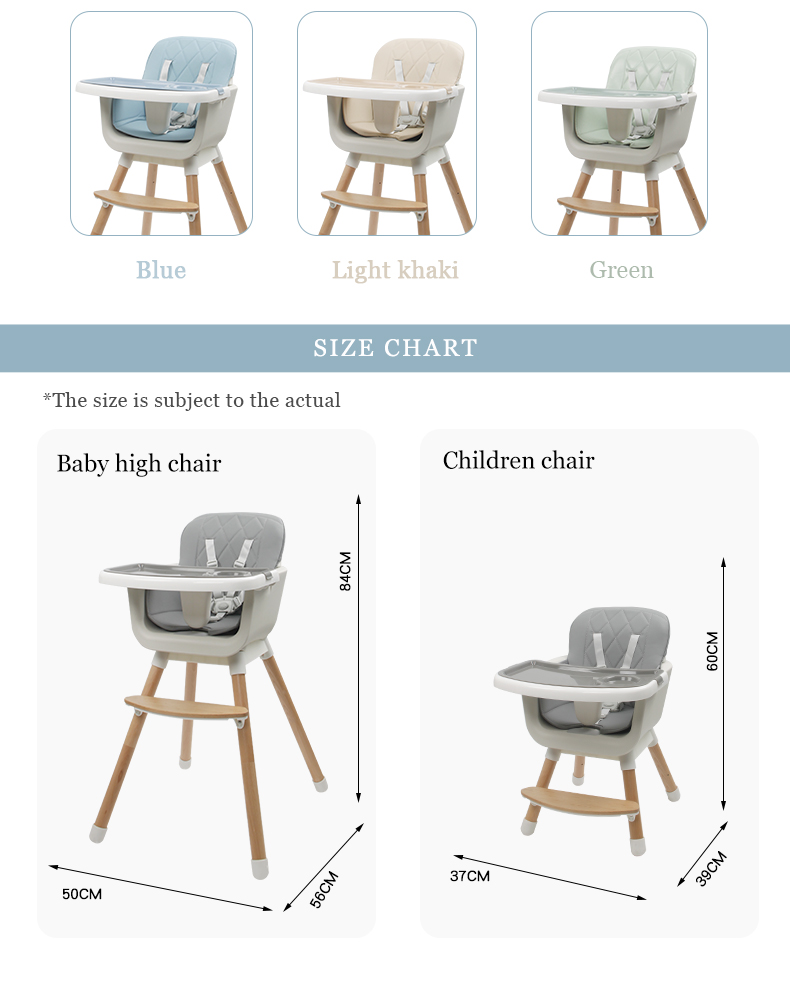 Blue

Light khaki

Green

SIZE CHART

*The size is subject to the actual

Baby high chair

84CM

50CM

56CM

Children chair

60CM

37CM

39CM